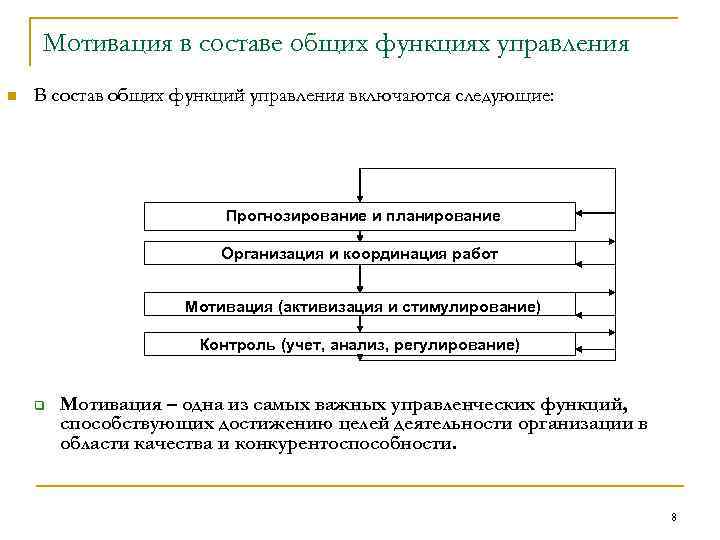 Мотивация в составе общих функциях управления

В состав общих функций управления включаются следующие:

Прогнозирование и планирование

Организация и координация работ

Мотивация (активизация и стимулирование)

Контроль (учет, анализ, регулирование)

Мотивация – одна из самых важных управленческих функций, способствующих достижению целей деятельности организации в области качества и конкурентоспособности.

8